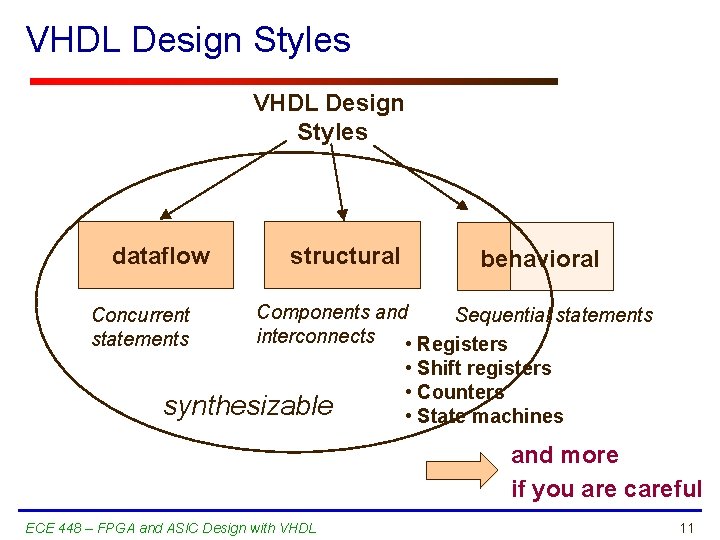 VHDL Design Styles

VHDL Design Styles

dataflow

structural

behavioral

Concurrent statements

Components and interconnects

Sequential statements

• Registers
• Shift registers
• Counters
• State machines

synthesizable

and more
if you are careful

ECE 448 – FPGA and ASIC Design with VHDL

11